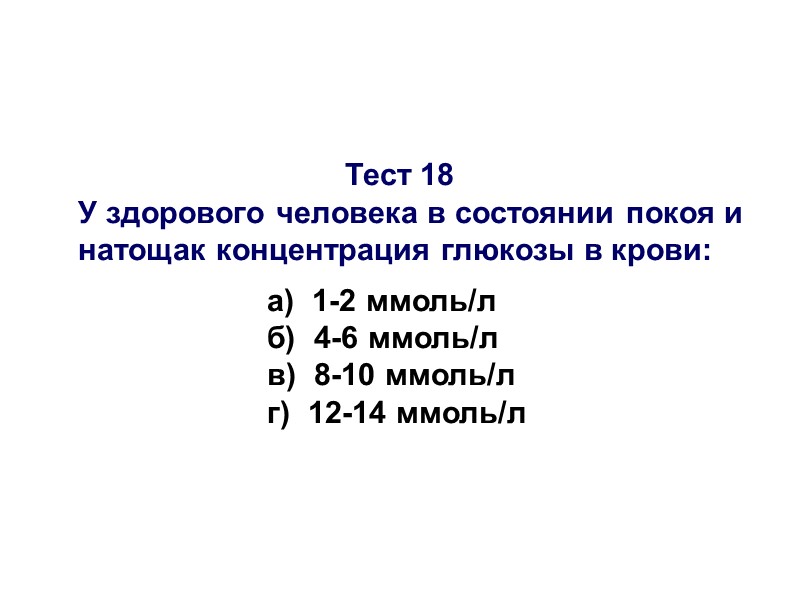 Тест 18
У здорового человека в состоянии покоя и натощак концентрация глюкозы в крови:

а) 1-2 ммоль/л
б) 4-6 ммоль/л
в) 8-10 ммоль/л
г) 12-14 ммоль/л